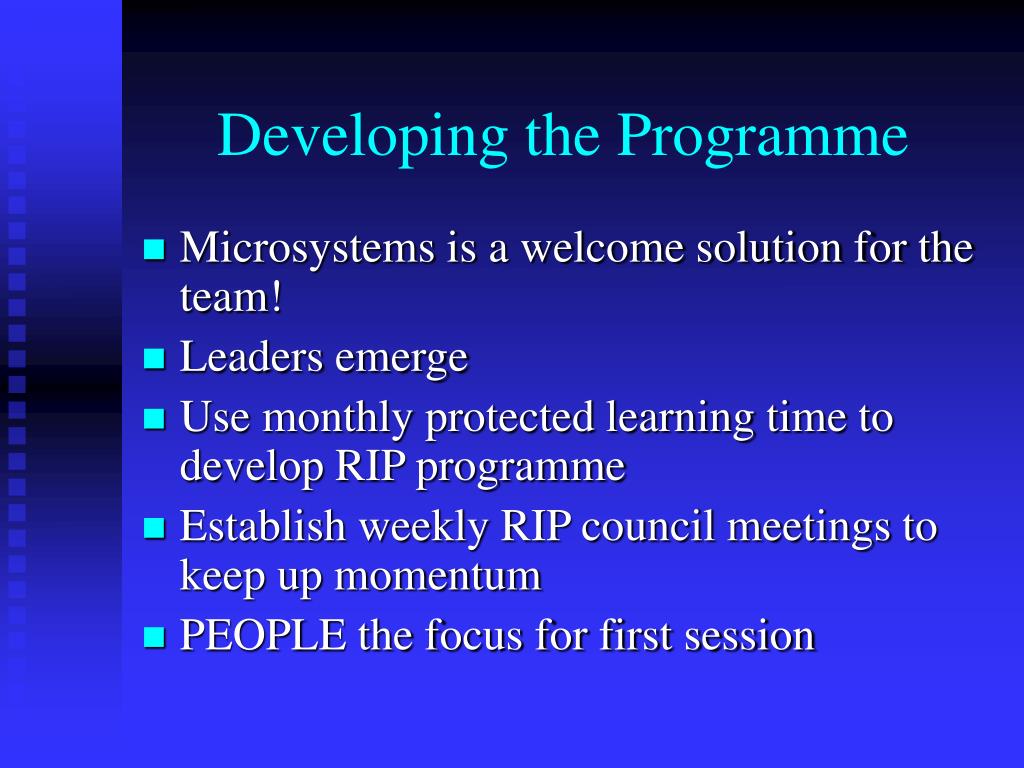 Developing the Programme

- Microsystems is a welcome solution for the team!
- Leaders emerge
- Use monthly protected learning time to develop RIP programme
- Establish weekly RIP council meetings to keep up momentum
- PEOPLE the focus for first session